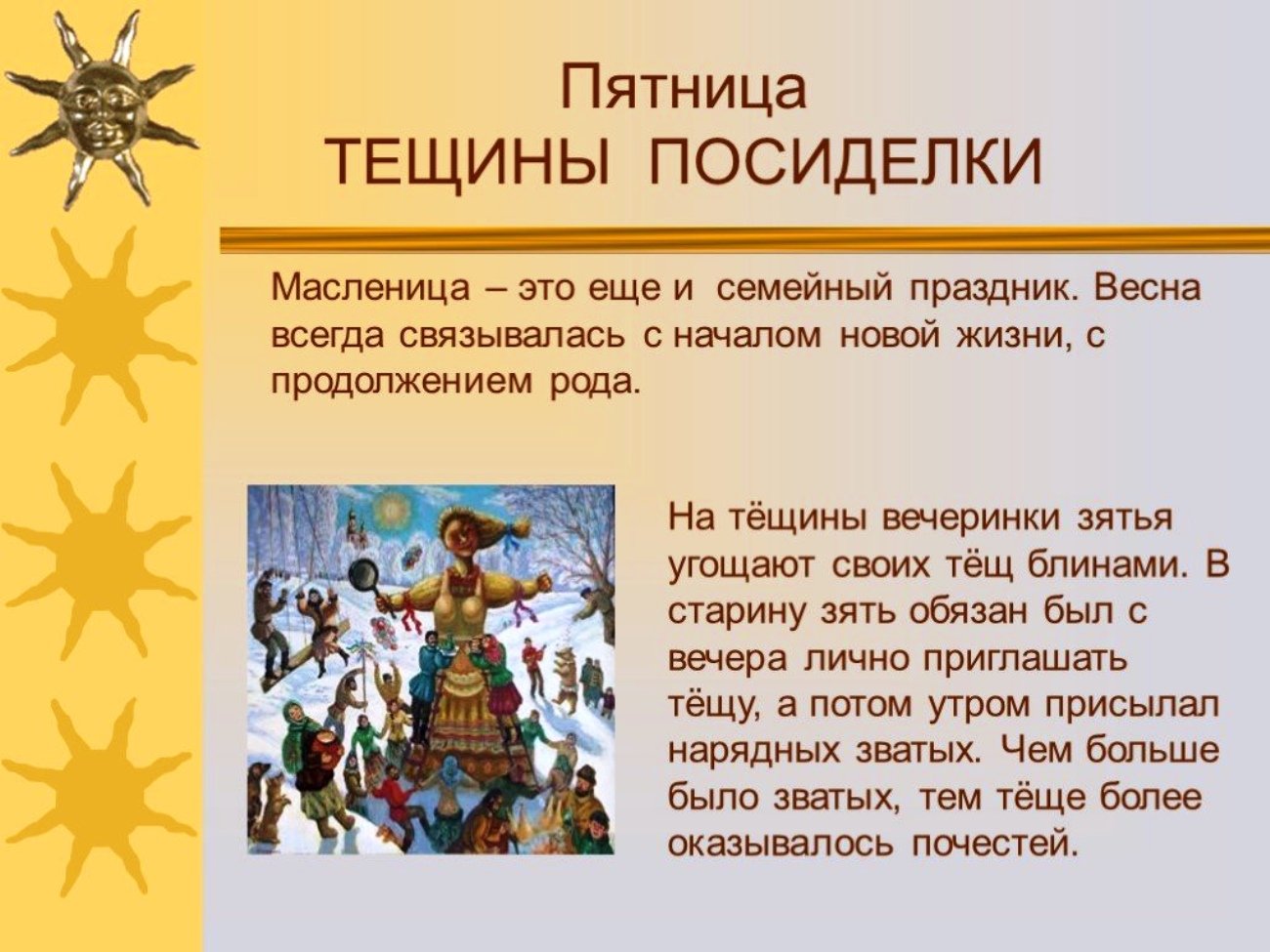 Пятница
ТЕЩИНЫ ПОСИДЕЛКИ

Масленица – это еще и семейный праздник. Весна всегда связывалась с началом новой жизни, с продолжением рода.

На тёщины вечеринки зятья угощают своих тёщ блинами. В старину зять обязан был с вечера лично приглашать тёщу, а потом утром присылал нарядных зватых. Чем больше было зватых, тем тёще более оказывалось почестей.